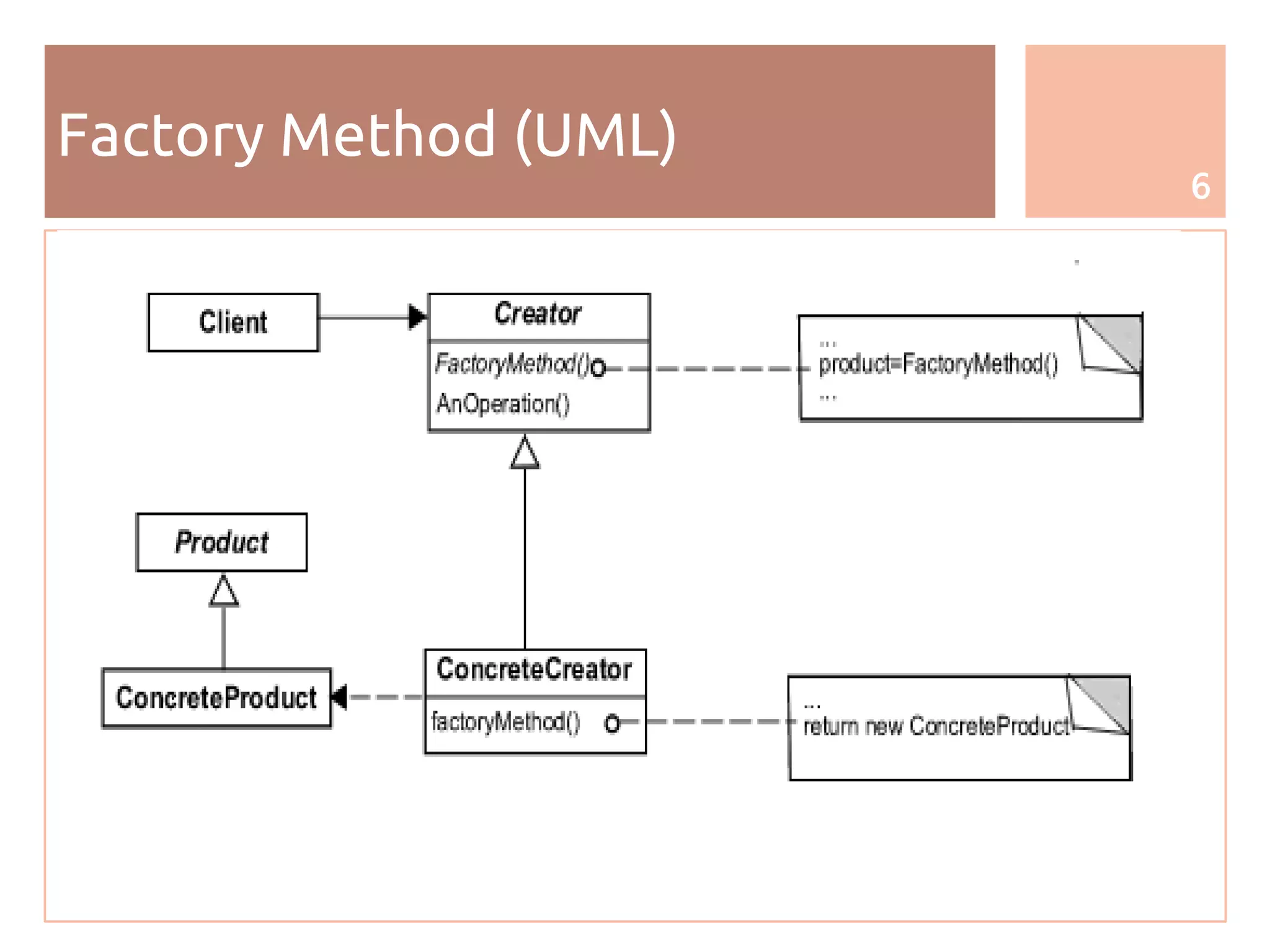 Factory Method (UML)

6

Client

Creator

FactoryMethod()

AnOperation()

...
product=FactoryMethod()
...

Product

ConcreteProduct

ConcreteCreator

factoryMethod()

...
return new ConcreteProduct